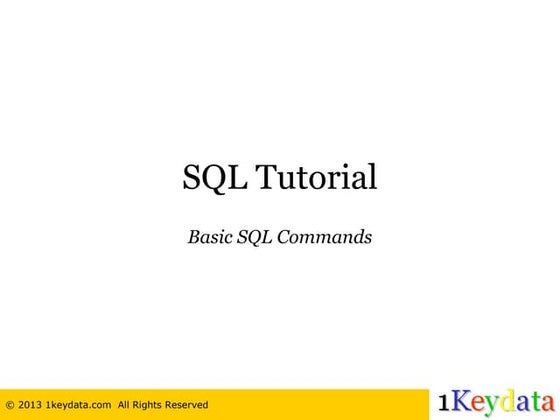 SQL Tutorial

Basic SQL Commands

© 2013 1keydata.com All Rights Reserved

1Keydata